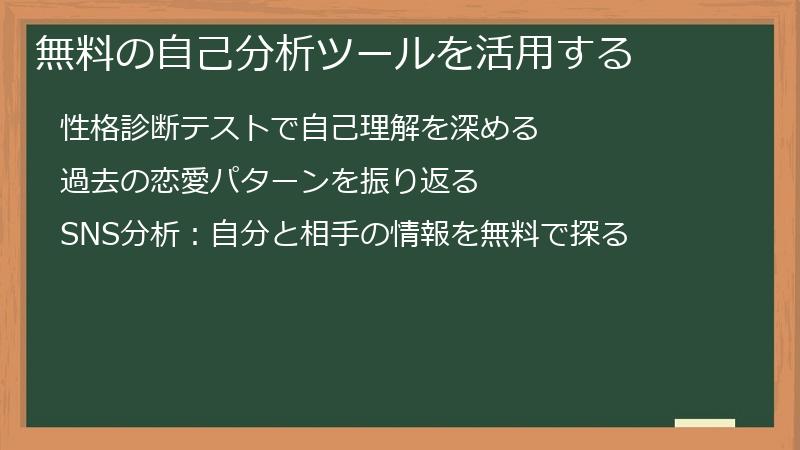 無料の自己分析ツールを活用する

性格診断テストで自己理解を深める

過去の恋愛パターンを振り返る

SNS分析：自分と相手の情報を無料で探る